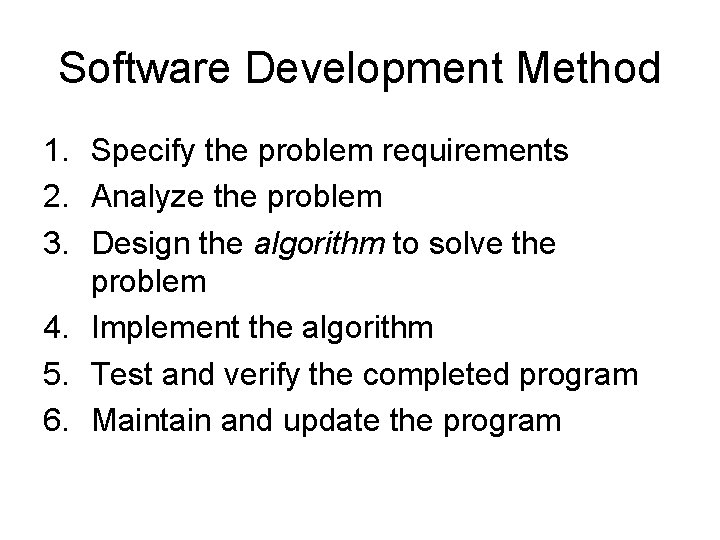 Software Development Method

1. Specify the problem requirements
2. Analyze the problem
3. Design the algorithm to solve the problem
4. Implement the algorithm
5. Test and verify the completed program
6. Maintain and update the program